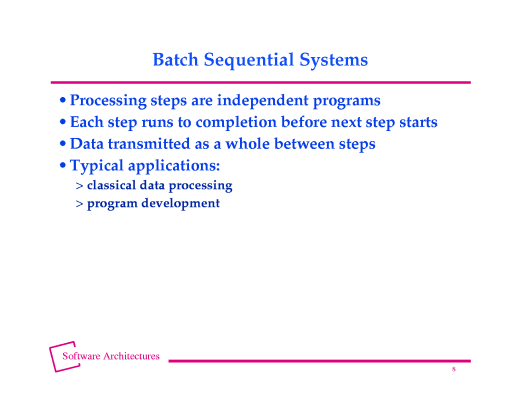 Batch Sequential Systems

• Processing steps are independent programs
• Each step runs to completion before next step starts
• Data transmitted as a whole between steps
• Typical applications:
> classical data processing
> program development

Software Architectures

8